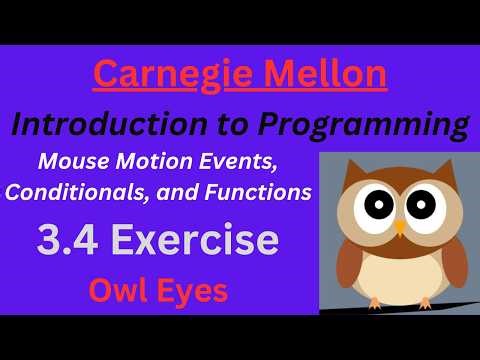 Carnegie Mellon

Introduction to Programming

Mouse Motion Events, Conditionals, and Functions

3.4 Exercise

Owl Eyes